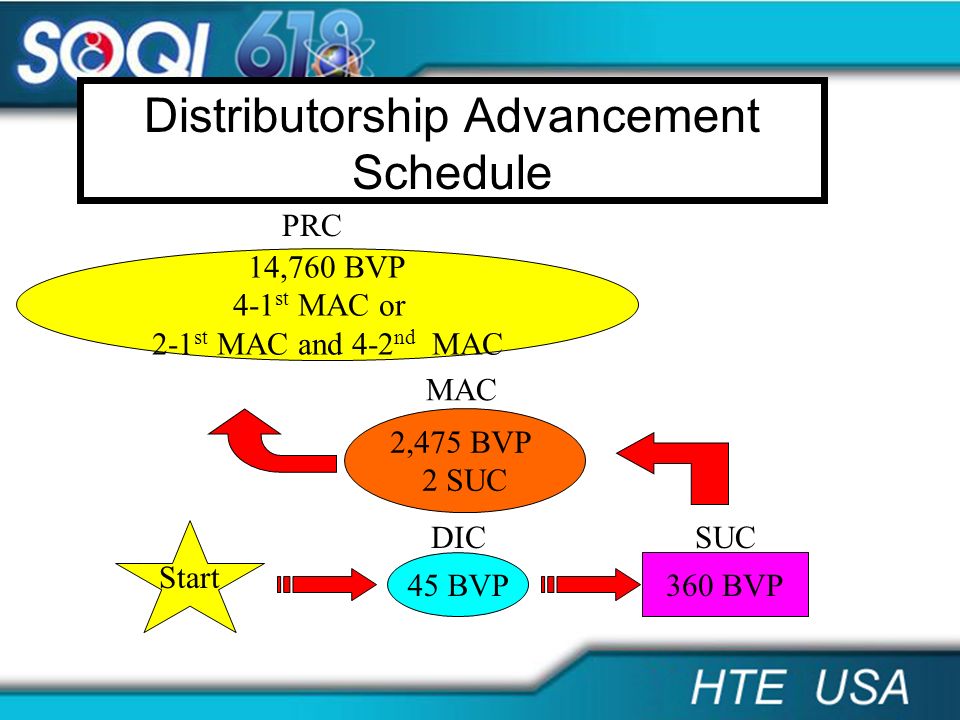 SOQI 618

Distributorship Advancement Schedule

PRC

14,760 BVP
4-1$^{st}$ MAC or
2-1$^{st}$ MAC and 4-2$^{nd}$ MAC

MAC

2,475 BVP
2 SUC

Start

DIC

45 BVP

SUC

360 BVP

HTE USA